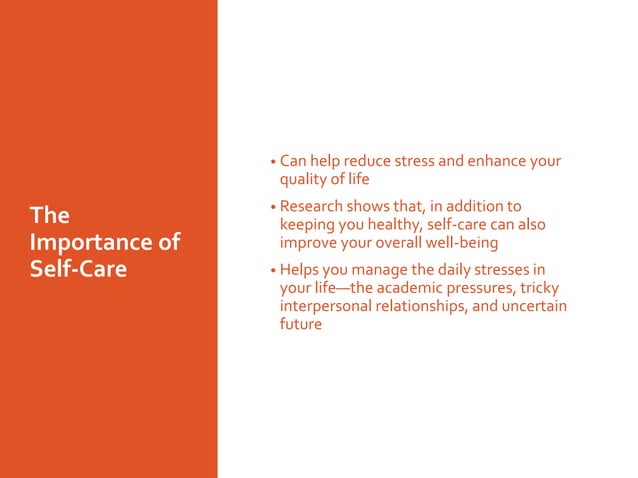 The Importance of Self-Care

• Can help reduce stress and enhance your quality of life

• Research shows that, in addition to keeping you healthy, self-care can also improve your overall well-being

• Helps you manage the daily stresses in your life—the academic pressures, tricky interpersonal relationships, and uncertain future